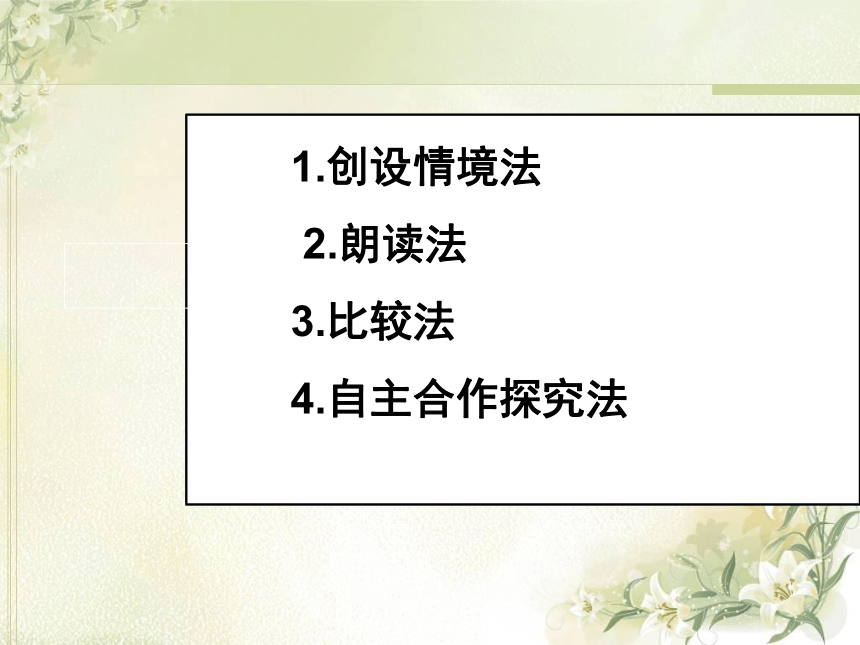 1.创设情境法

2.朗读法

3.比较法

4.自主合作探究法